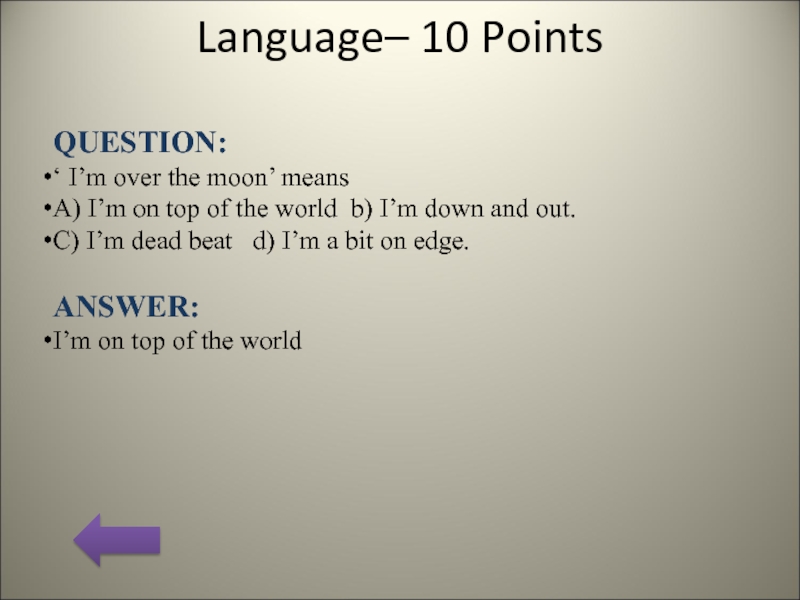 Language– 10 Points

QUESTION:

•‘ I’m over the moon’ means

•A) I’m on top of the world b) I’m down and out.

•C) I’m dead beat d) I’m a bit on edge.

ANSWER:

•I’m on top of the world